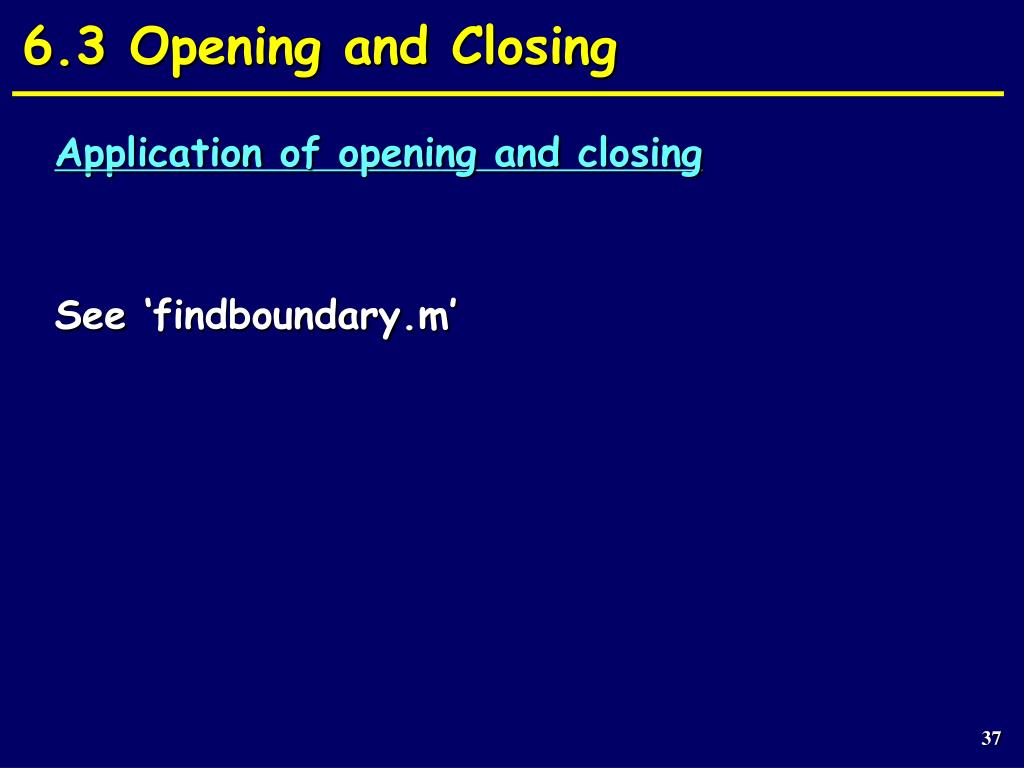 6.3 Opening and Closing

Application of opening and closing

See ‘findboundary.m’

37